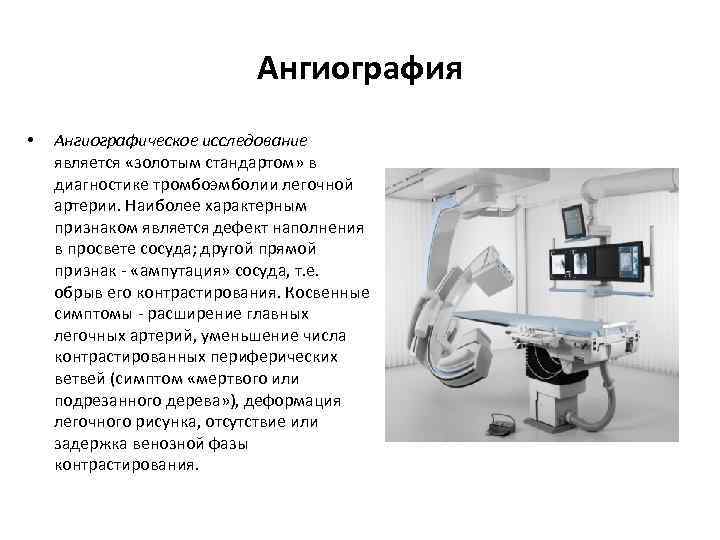 Ангиография

• Ангиографическое исследование является «золотым стандартом» в диагностике тромбоэмболии легочной артерии. Наиболее характерным признаком является дефект наполнения в просвете сосуда; другой прямой признак - «ампутация» сосуда, т.е. обрыв его контрастирования. Косвенные симптомы - расширение главных легочных артерий, уменьшение числа контрастированных периферических ветвей (симптом «мертвого или подрезанного дерева»), деформация легочного рисунка, отсутствие или задержка венозной фазы контрастирования.